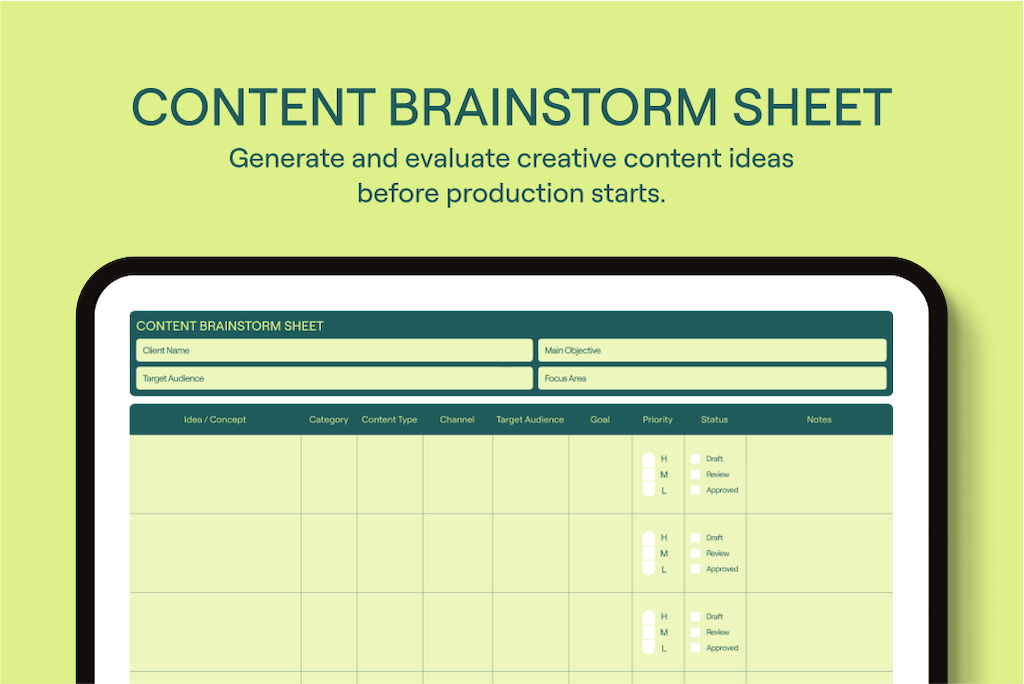 CONTENT BRAINSTORM SHEET
Generate and evaluate creative content ideas before production starts.

CONTENT BRAINSTORM SHEET

Client Name
Main Objective
Target Audience
Focus Area

| Idea / Concept | Category | Content Type | Channel | Target Audience | Goal | Priority | Status | Notes |
|---|---|---|---|---|---|---|---|---|
| | | | | | | H M L | Draft Review Approved | |
| | | | | | | H M L | Draft Review Approved | |
| | | | | | | H M L | Draft Review Approved | |